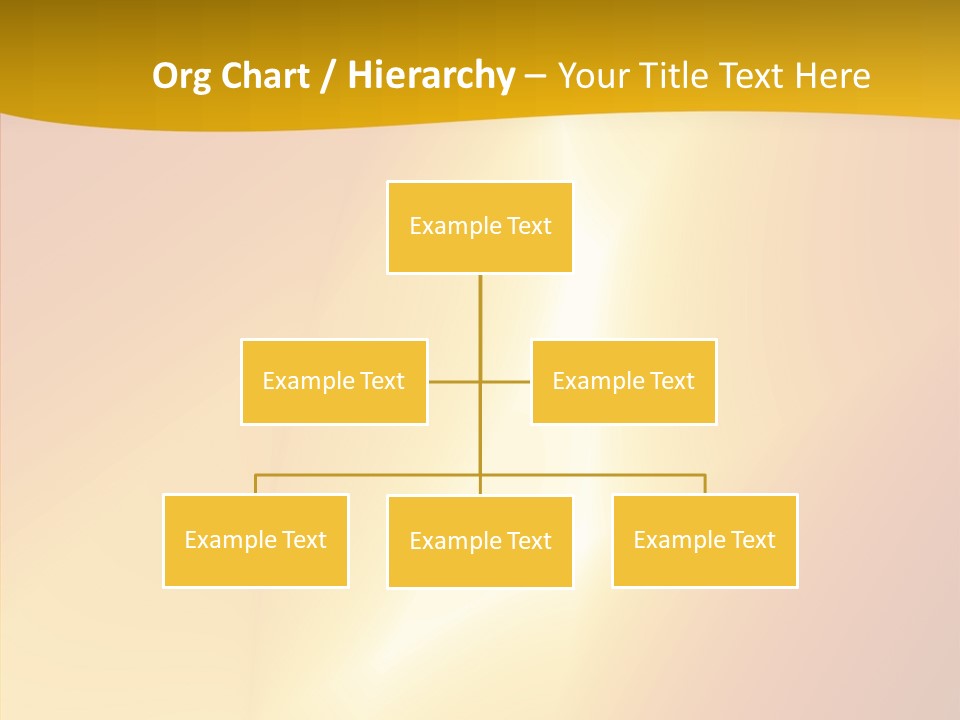 Org Chart / Hierarchy – Your Title Text Here

Example Text

Example Text

Example Text

Example Text

Example Text

Example Text